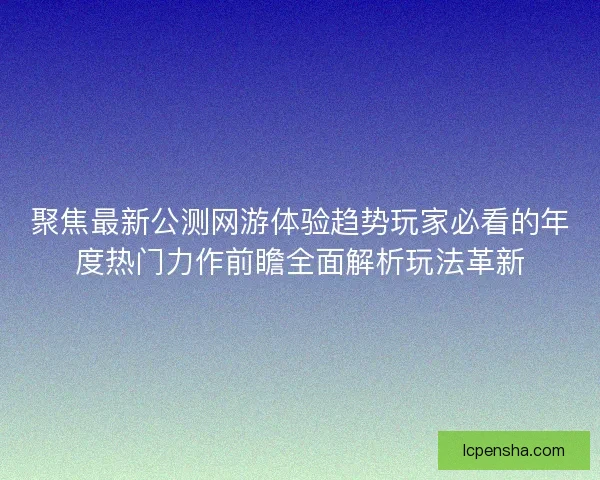 聚焦最新公测网游体验趋势玩家必看的年度热门力作前瞻全面解析玩法革新

lcpensha.com